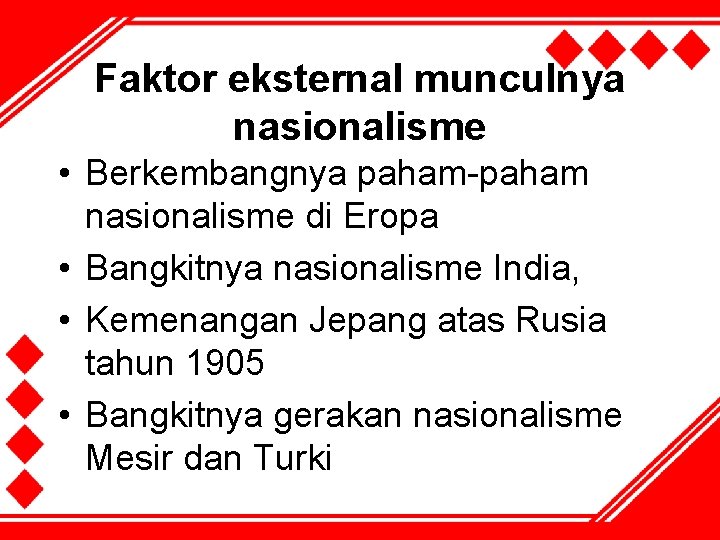 Faktor eksternal munculnya nasionalisme

• Berkembangnya paham-paham nasionalisme di Eropa
• Bangkitnya nasionalisme India,
• Kemenangan Jepang atas Rusia tahun 1905
• Bangkitnya gerakan nasionalisme Mesir dan Turki